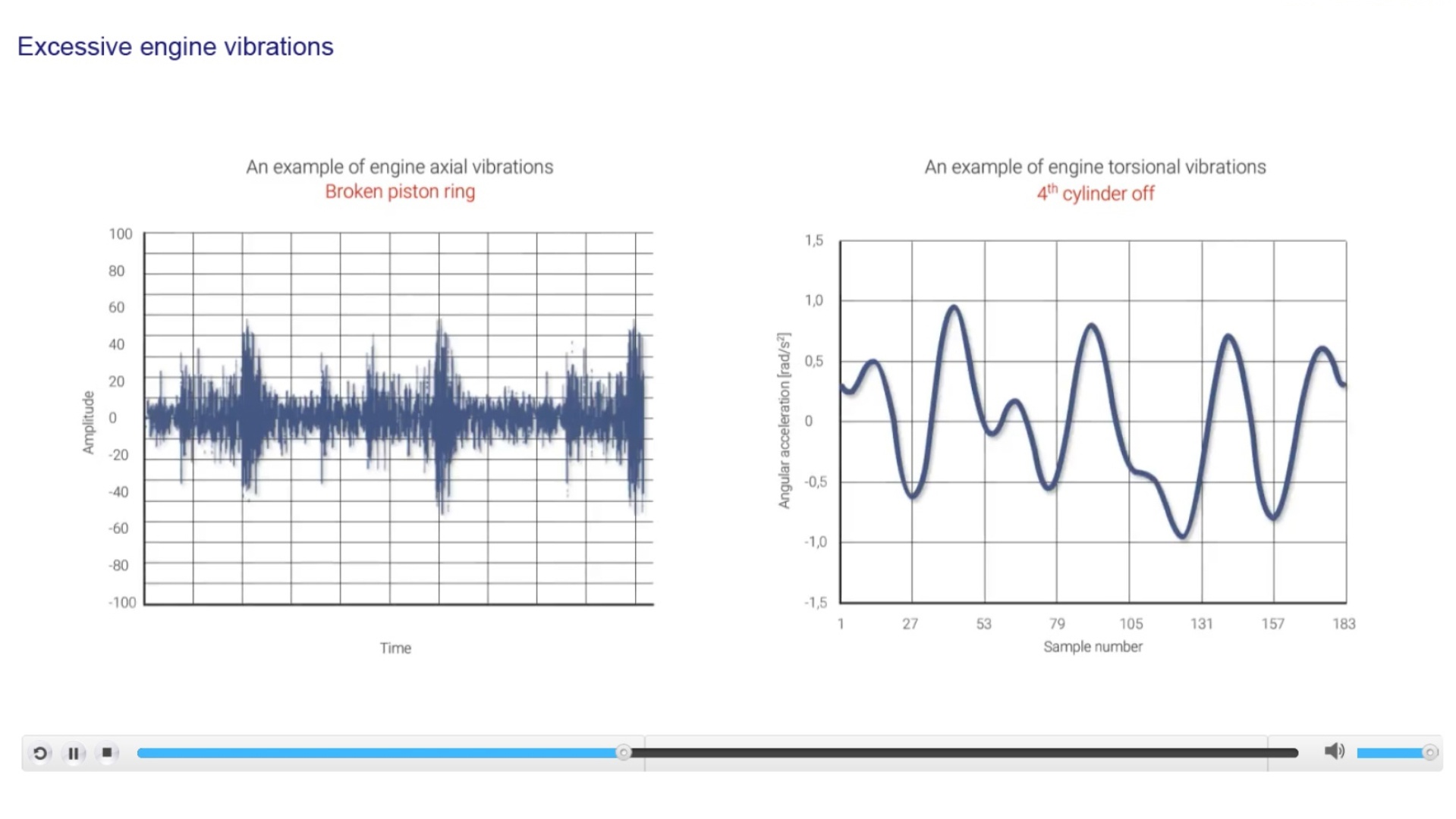 Excessive engine vibrations

An example of engine axial vibrations
Broken piston ring

100
80
60
40
20
0
-20
-40
-60
-80
-100

Amplitude

Time

An example of engine torsional vibrations
$4^{th}$ cylinder off

1,5
1,0
0,5
0
-0,5
-1,0
-1,5

Angular acceleration [rad/s$^2$]

1 27 53 79 105 131 157 183

Sample number